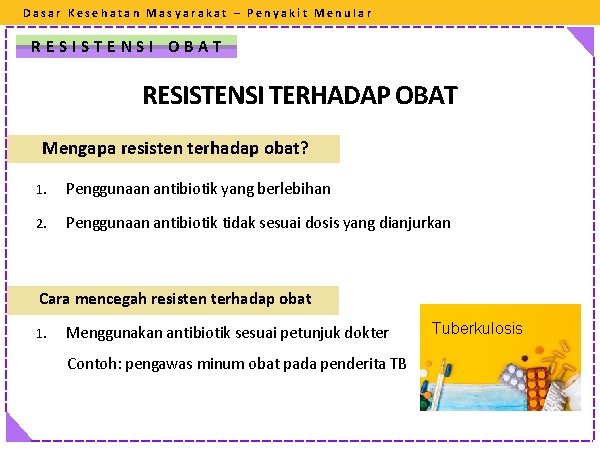 Dasar Kesehatan Masyarakat – Penyakit Menular

RESISTENSI OBAT

RESISTENSI TERHADAP OBAT

Mengapa resisten terhadap obat?

1. Penggunaan antibiotik yang berlebihan

2. Penggunaan antibiotik tidak sesuai dosis yang dianjurkan

Cara mencegah resisten terhadap obat

1. Menggunakan antibiotik sesuai petunjuk dokter

Contoh: pengawas minum obat pada penderita TB

Tuberkulosis